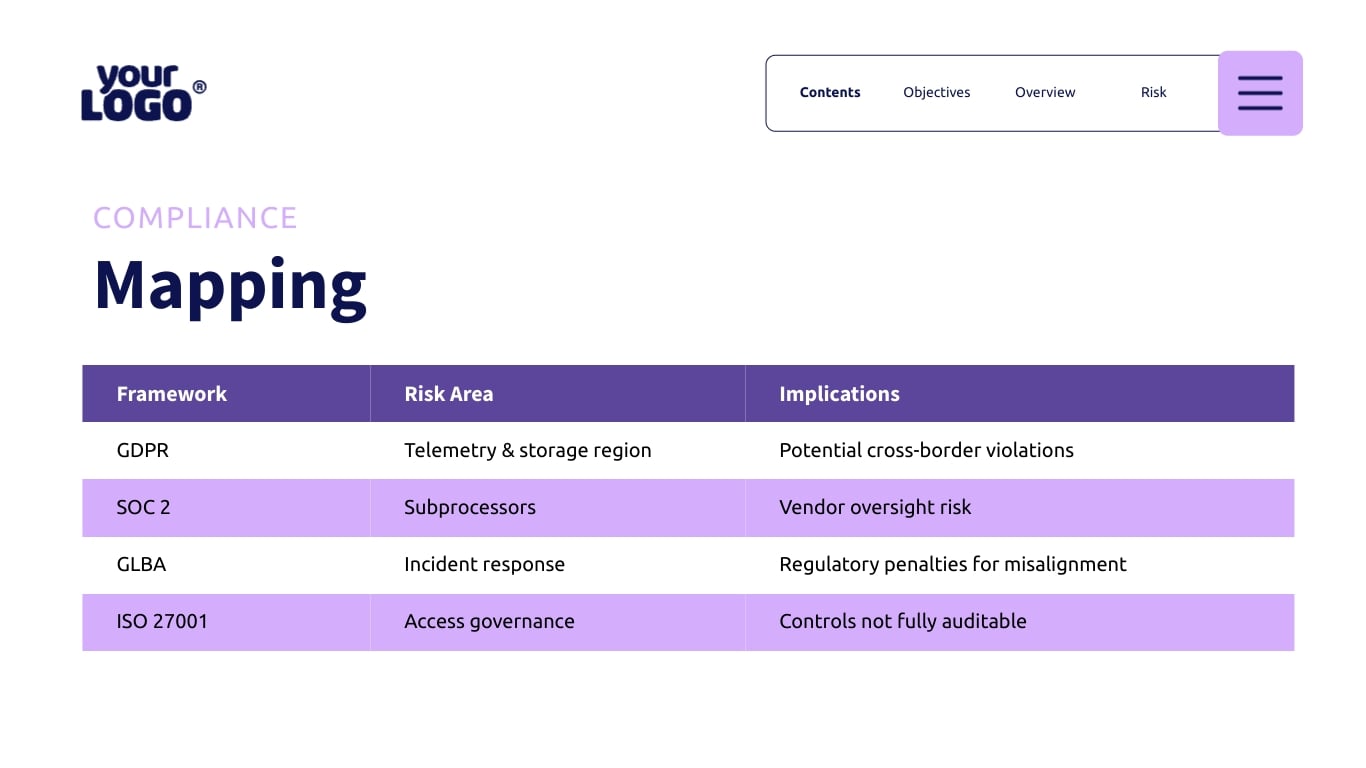 your LOGO®

Contents Objectives Overview Risk

COMPLIANCE

Mapping

| Framework | Risk Area | Implications |
|---|---|---|
| GDPR | Telemetry & storage region | Potential cross-border violations |
| SOC 2 | Subprocessors | Vendor oversight risk |
| GLBA | Incident response | Regulatory penalties for misalignment |
| ISO 27001 | Access governance | Controls not fully auditable |